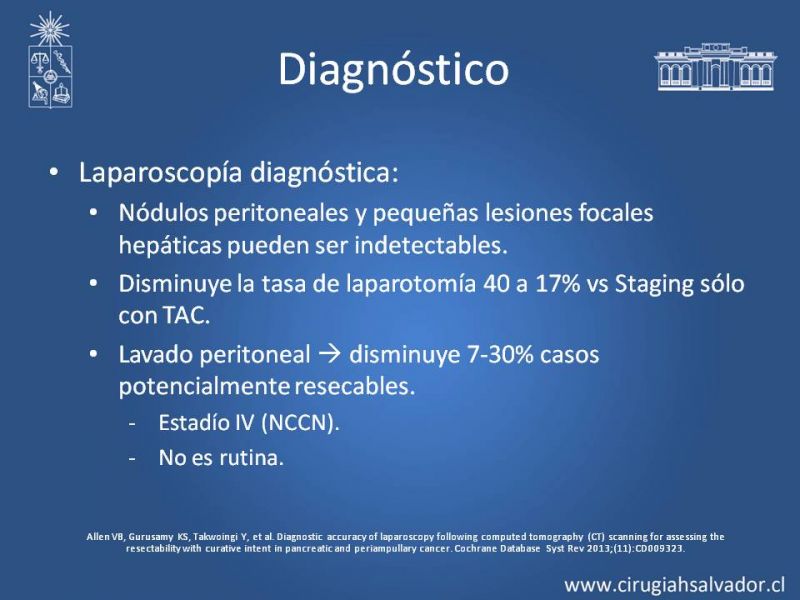 Diagnóstico

• Laparoscopía diagnóstica:

• Nódulos peritoneales y pequeñas lesiones focales hepáticas pueden ser indetectables.

• Disminuye la tasa de laparotomía 40 a 17% vs Staging sólo con TAC.

• Lavado peritoneal → disminuye 7-30% casos potencialmente resecables.

- Estadío IV (NCCN).

- No es rutina.

Allen VB, Gurusamy KS, Takwoingi Y, et al. Diagnostic accuracy of laparoscopy following computed tomography (CT) scanning for assessing the resectability with curative intent in pancreatic and periampullary cancer. Cochrane Database Syst Rev 2013;(11):CD009323.

www.cirugiahsalvador.cl